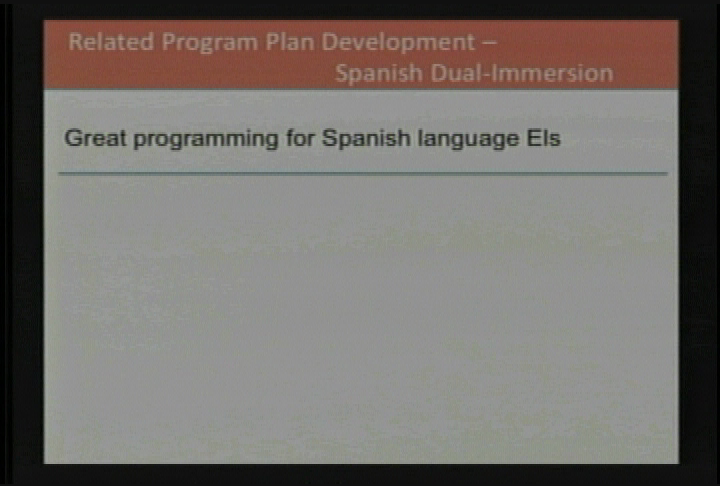 Related Program Plan Development –
Spanish Dual-Immersion

Great programming for Spanish language Els